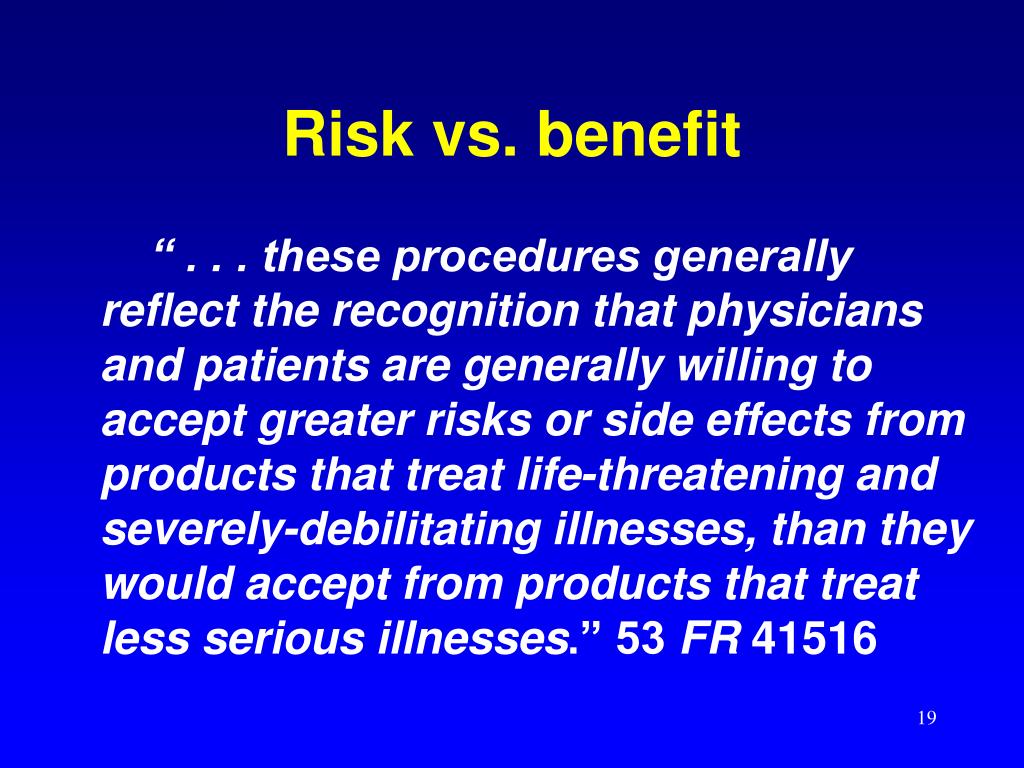 Risk vs. benefit

“ . . . these procedures generally reflect the recognition that physicians and patients are generally willing to accept greater risks or side effects from products that treat life-threatening and severely-debilitating illnesses, than they would accept from products that treat less serious illnesses.” 53 FR 41516

19